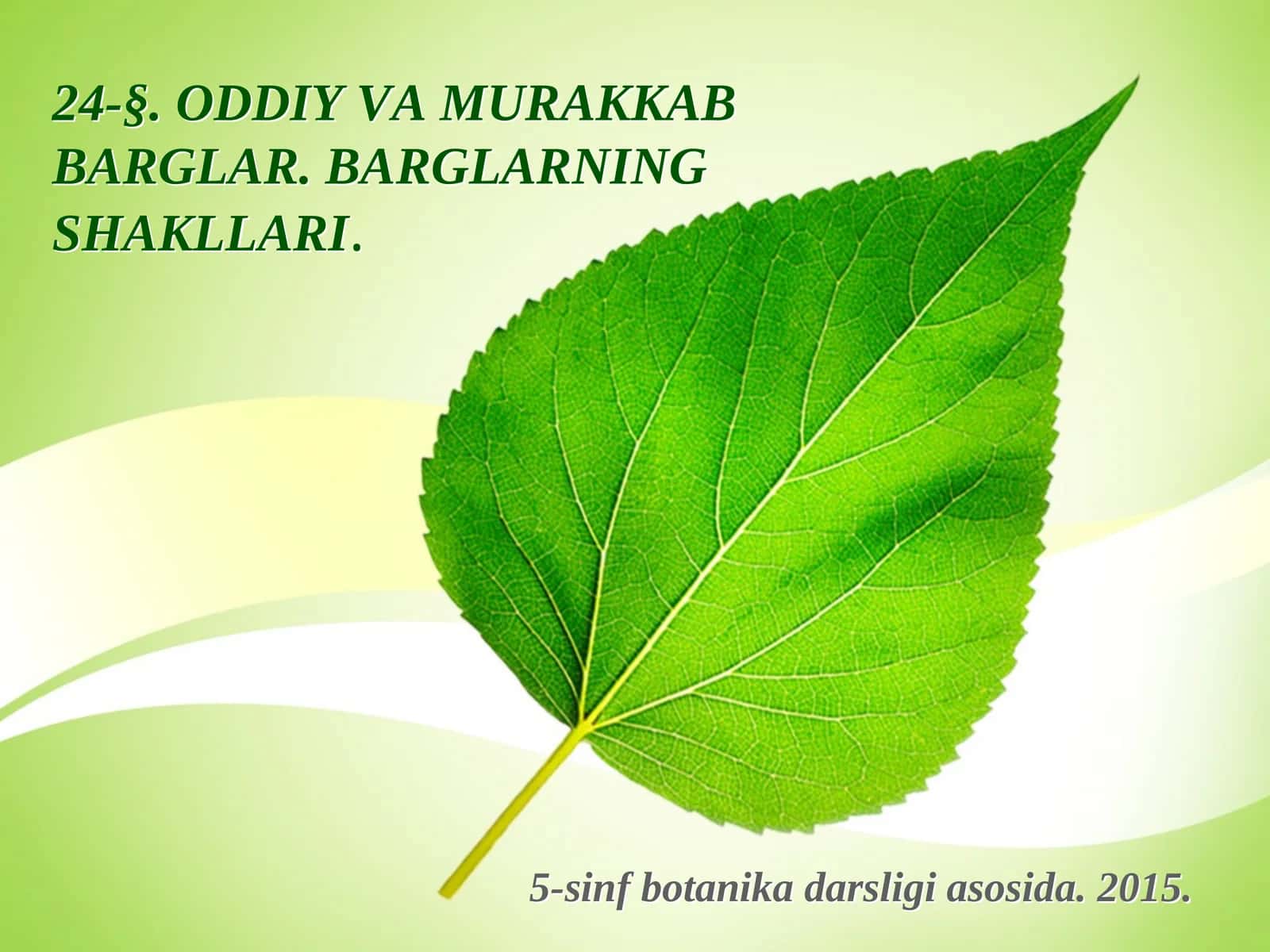 24-§. ODDIY VA MURAKKAB BARGLAR. BARGLARNING SHAKLLARI.

5-sinf botanika darsligi asosida. 2015.